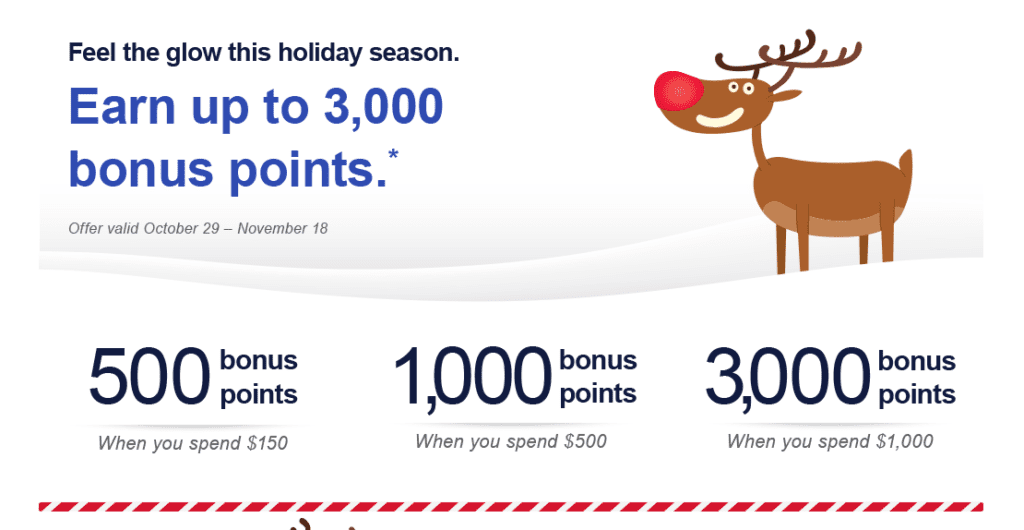 Feel the glow this holiday season.

Earn up to 3,000 bonus points.*

Offer valid October 29 – November 18

500 bonus points
When you spend $150

1,000 bonus points
When you spend $500

3,000 bonus points
When you spend $1,000